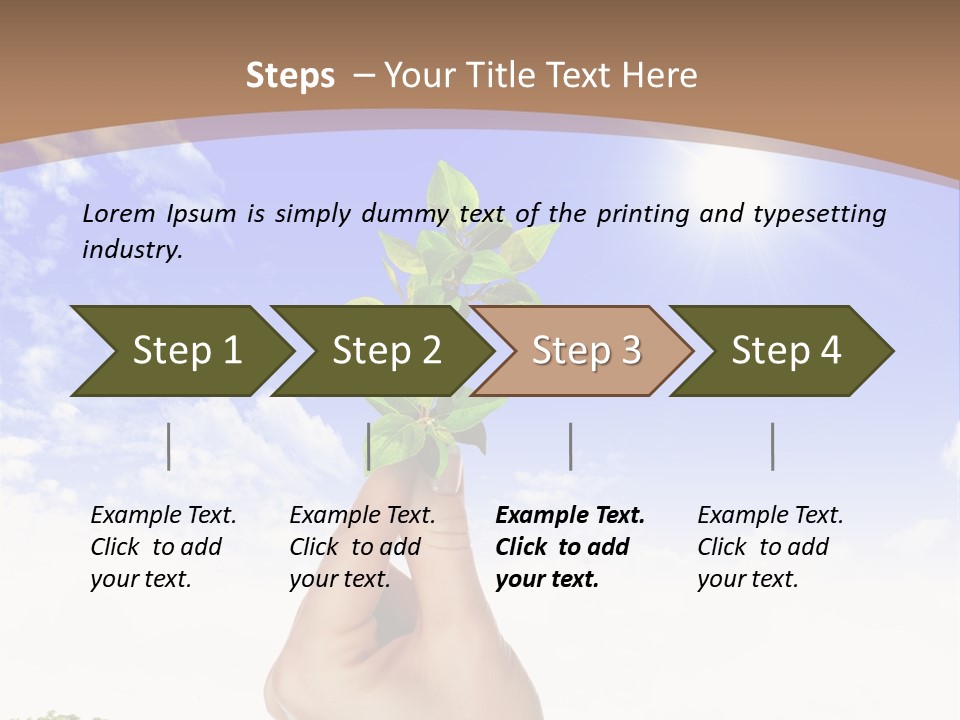 Steps – Your Title Text Here

Lorem Ipsum is simply dummy text of the printing and typesetting industry.

Step 1

Step 2

Step 3

Step 4

Example Text. Click to add your text.

Example Text. Click to add your text.

Example Text. Click to add your text.

Example Text. Click to add your text.